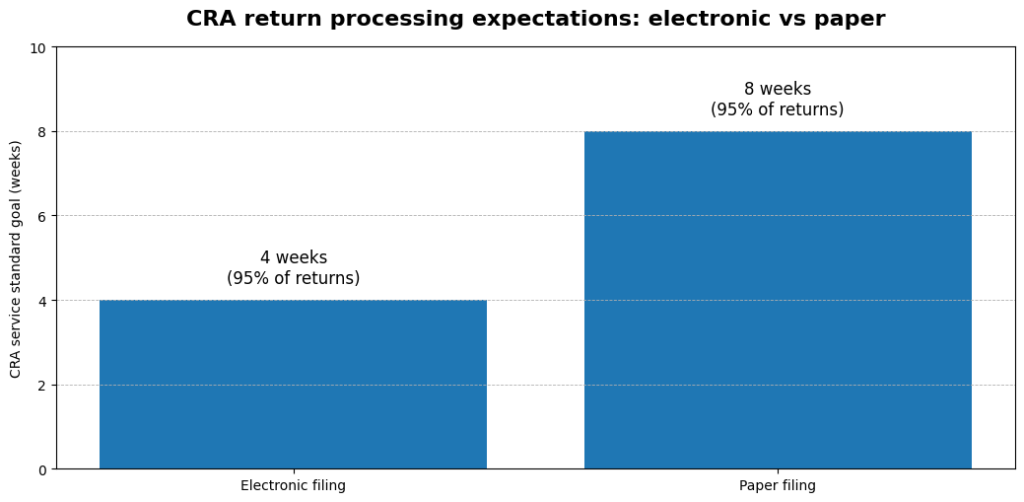 CRA return processing expectations: electronic vs paper

CRA service standard goal (weeks)

10
8
6
4
2
0

4 weeks
(95% of returns)

8 weeks
(95% of returns)

Electronic filing

Paper filing